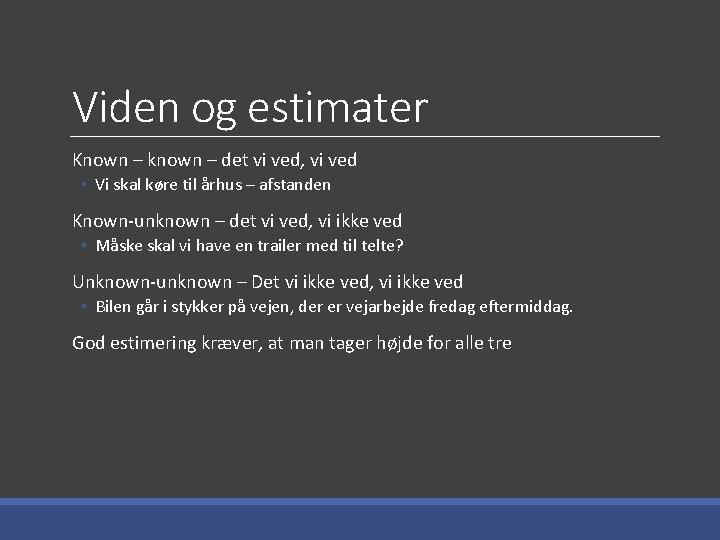 Viden og estimater

Known – known – det vi ved, vi ved

◦ Vi skal køre til århus – afstanden

Known-unknown – det vi ved, vi ikke ved

◦ Måske skal vi have en trailer med til telte?

Unknown-unknown – Det vi ikke ved, vi ikke ved

◦ Bilen går i stykker på vejen, der er vejarbejde fredag eftermiddag.

God estimering kræver, at man tager højde for alle tre